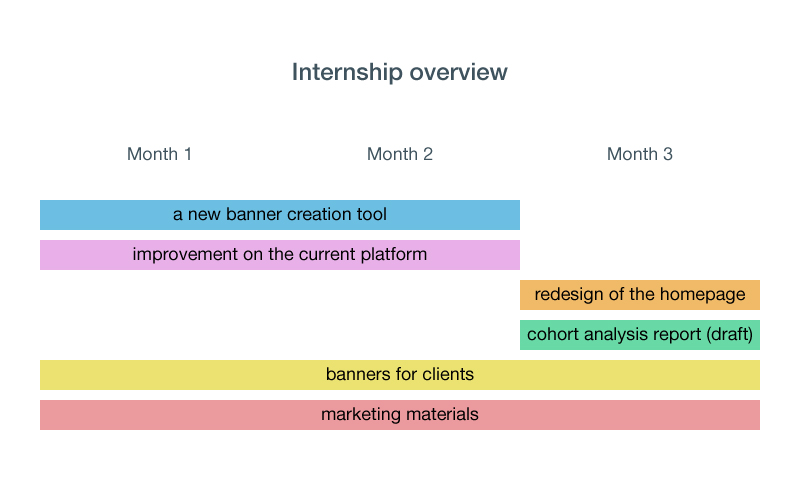 Internship overview

Month 1

Month 2

Month 3

a new banner creation tool

improvement on the current platform

redesign of the homepage

cohort analysis report (draft)

banners for clients

marketing materials